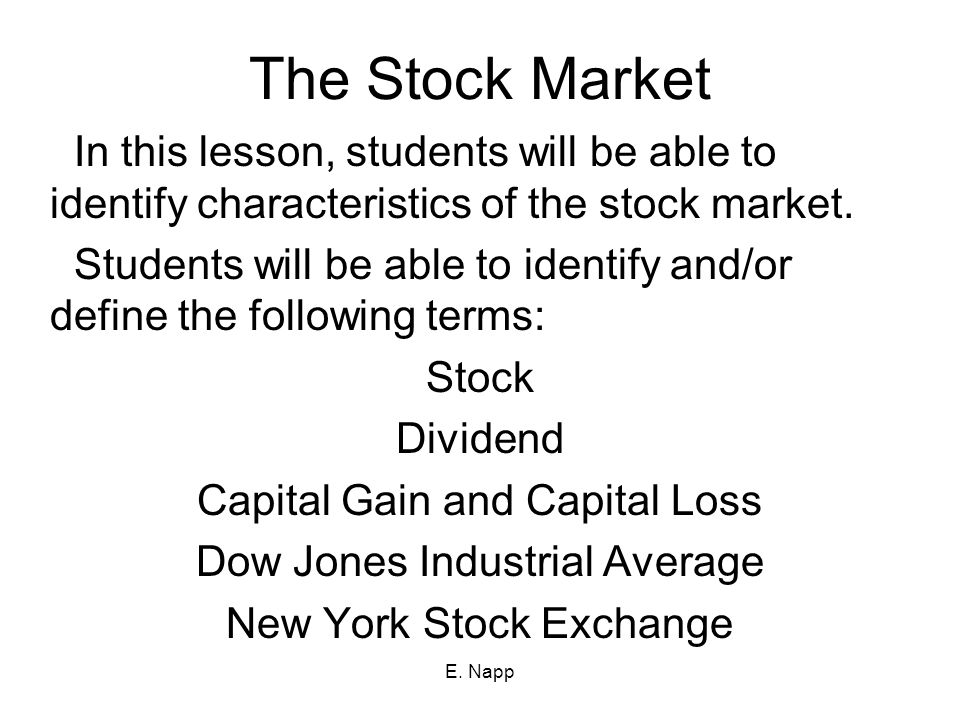 The Stock Market

In this lesson, students will be able to identify characteristics of the stock market.

Students will be able to identify and/or define the following terms:

Stock

Dividend

Capital Gain and Capital Loss

Dow Jones Industrial Average

New York Stock Exchange

E. Napp